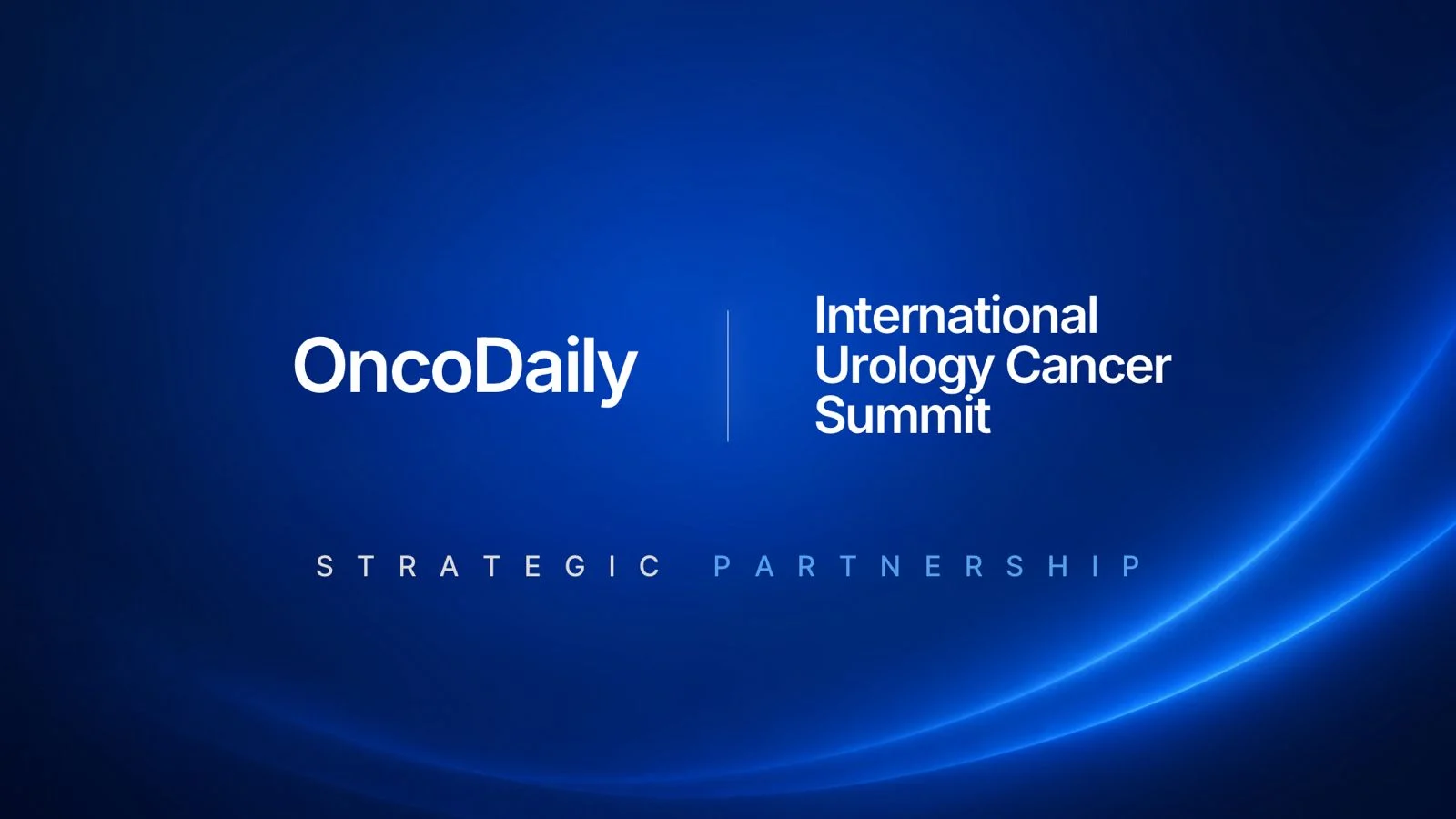 OncoDaily

International Urology Cancer Summit

STRATEGIC PARTNERSHIP